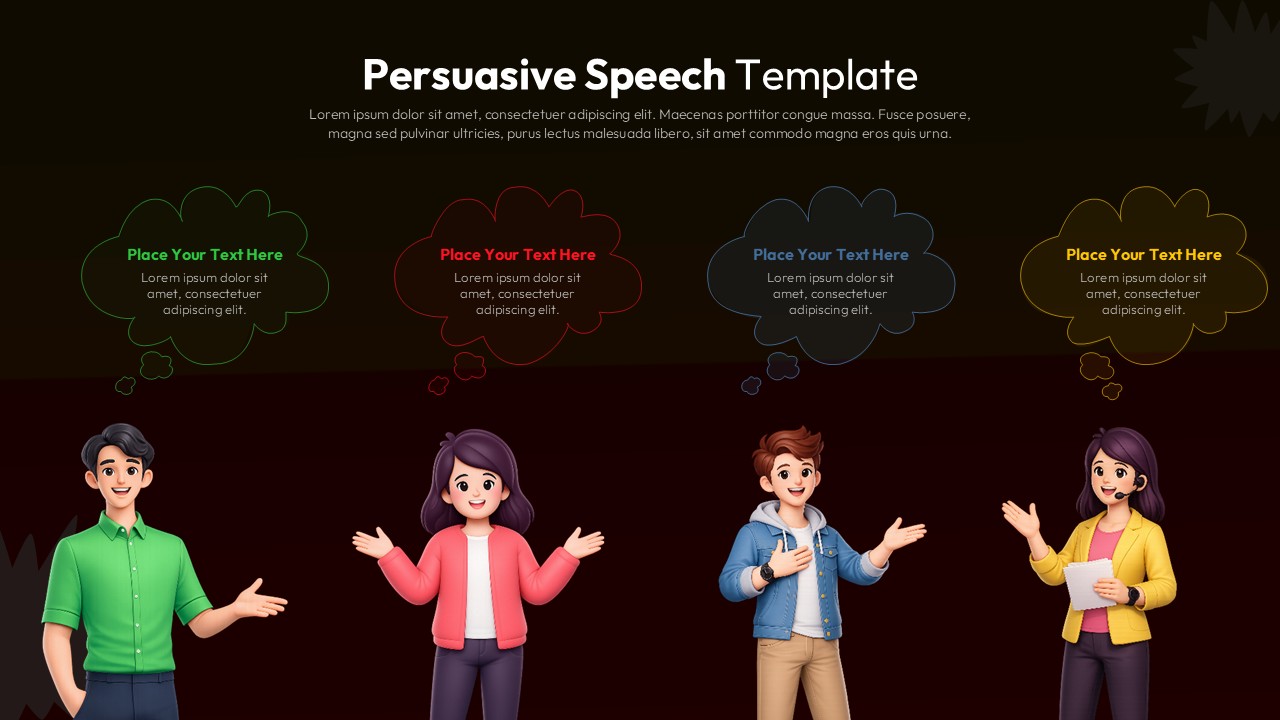 Persuasive Speech Template

Lorem ipsum dolor sit amet, consectetuer adipiscing elit. Maecenas porttitor congue massa. Fusce posuere, magna sed pulvinar ultricies, purus lectus malesuada libero, sit amet commodo magna eros quis urna.

Place Your Text Here
Lorem ipsum dolor sit amet, consectetuer adipiscing elit.

Place Your Text Here
Lorem ipsum dolor sit amet, consectetuer adipiscing elit.

Place Your Text Here
Lorem ipsum dolor sit amet, consectetuer adipiscing elit.

Place Your Text Here
Lorem ipsum dolor sit amet, consectetuer adipiscing elit.